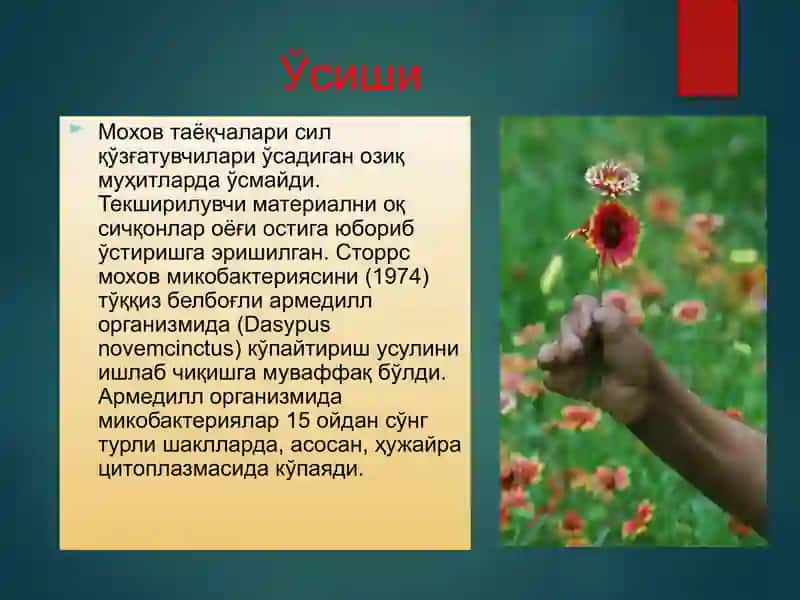 Ўсиши

Мохов таёқчалари сил қўзғатувчилари ўсадиган озиқ муҳитларда ўсмайди. Текширилувчи материални оқ сичқонлар оёғи остига юбориб ўстиришга эришилган. Сторрс мохов микобактериясини (1974) тўққиз белбоғли армедилл организмида (Dasypus novemcinctus) кўпайтириш усулини ишлаб чиқишга муваффақ бўлди. Армедилл организмида микобактериялар 15 ойдан сўнг турли шаклларда, асосан, ҳужайра цитоплазмасида кўпаяди.